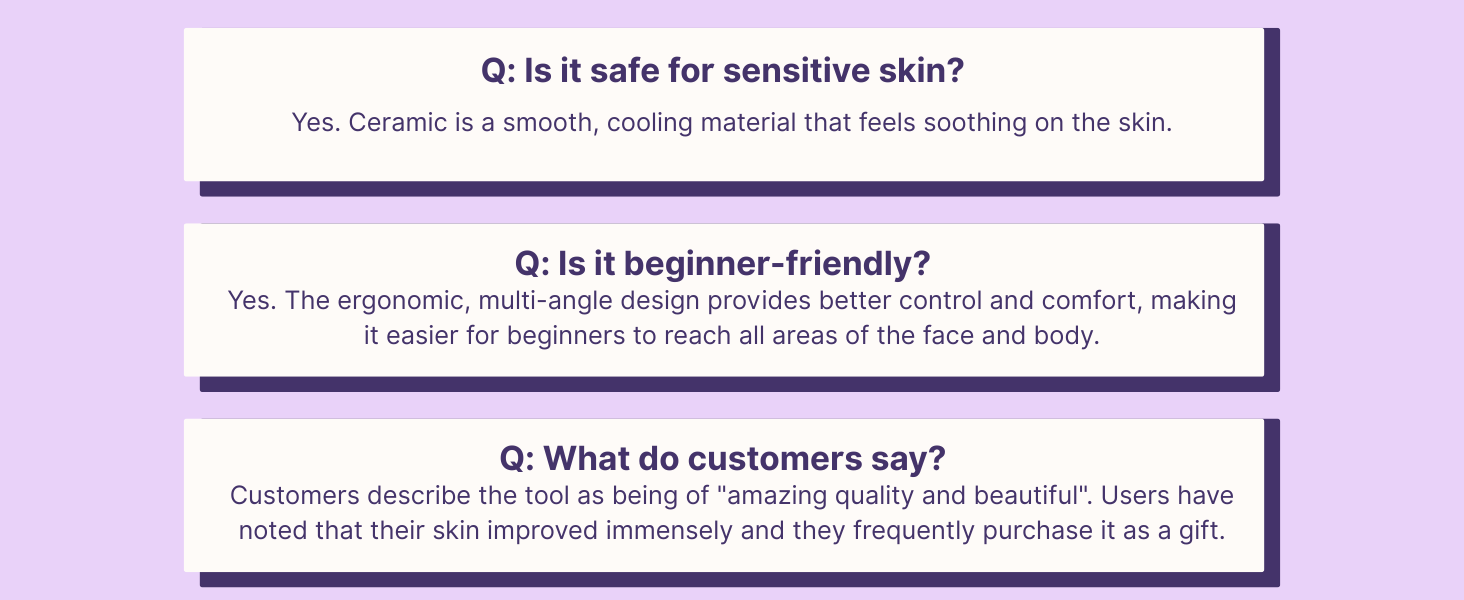 Q: Is it safe for sensitive skin?

Yes. Ceramic is a smooth, cooling material that feels soothing on the skin.

Q: Is it beginner-friendly?

Yes. The ergonomic, multi-angle design provides better control and comfort, making it easier for beginners to reach all areas of the face and body.

Q: What do customers say?

Customers describe the tool as being of "amazing quality and beautiful". Users have noted that their skin improved immensely and they frequently purchase it as a gift.